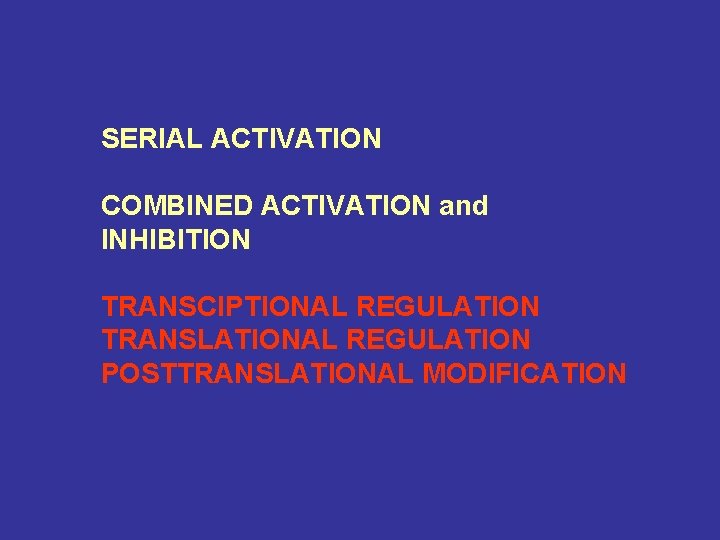 SERIAL ACTIVATION

COMBINED ACTIVATION and INHIBITION

TRANSCIPTIONAL REGULATION
TRANSLATIONAL REGULATION
POSTTRANSLATIONAL MODIFICATION